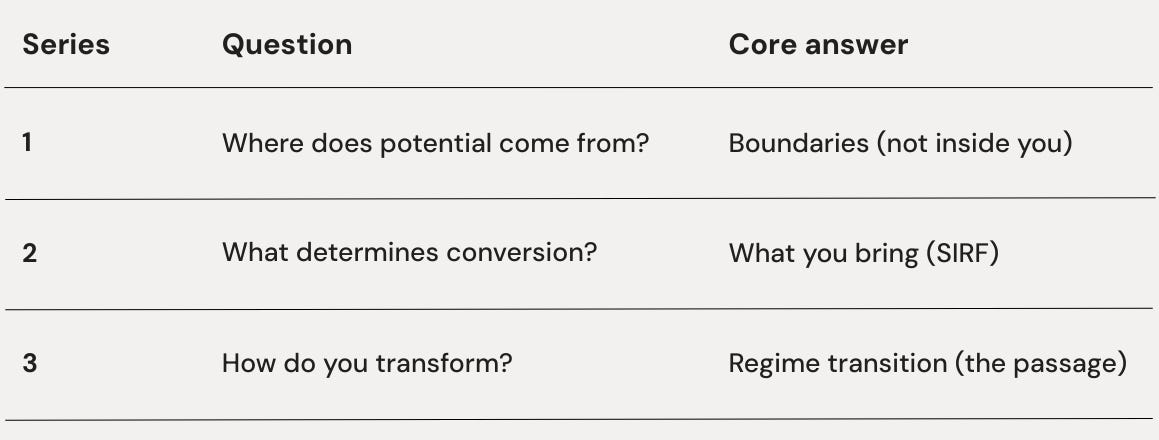 | Series | Question | Core answer |
|---|---|---|
| 1 | Where does potential come from? | Boundaries (not inside you) |
| 2 | What determines conversion? | What you bring (SIRF) |
| 3 | How do you transform? | Regime transition (the passage) |